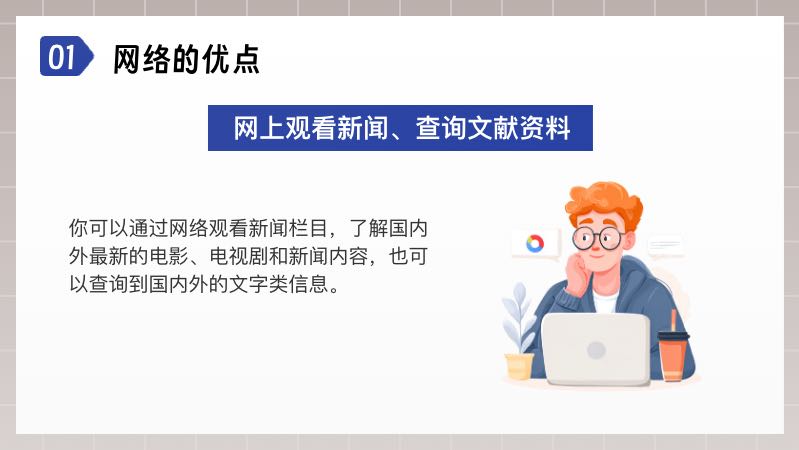 01 网络的优点

网上观看新闻、查询文献资料

你可以通过网络观看新闻栏目，了解国内外最新的电影、电视剧和新闻内容，也可以查询到国内外的文字类信息。